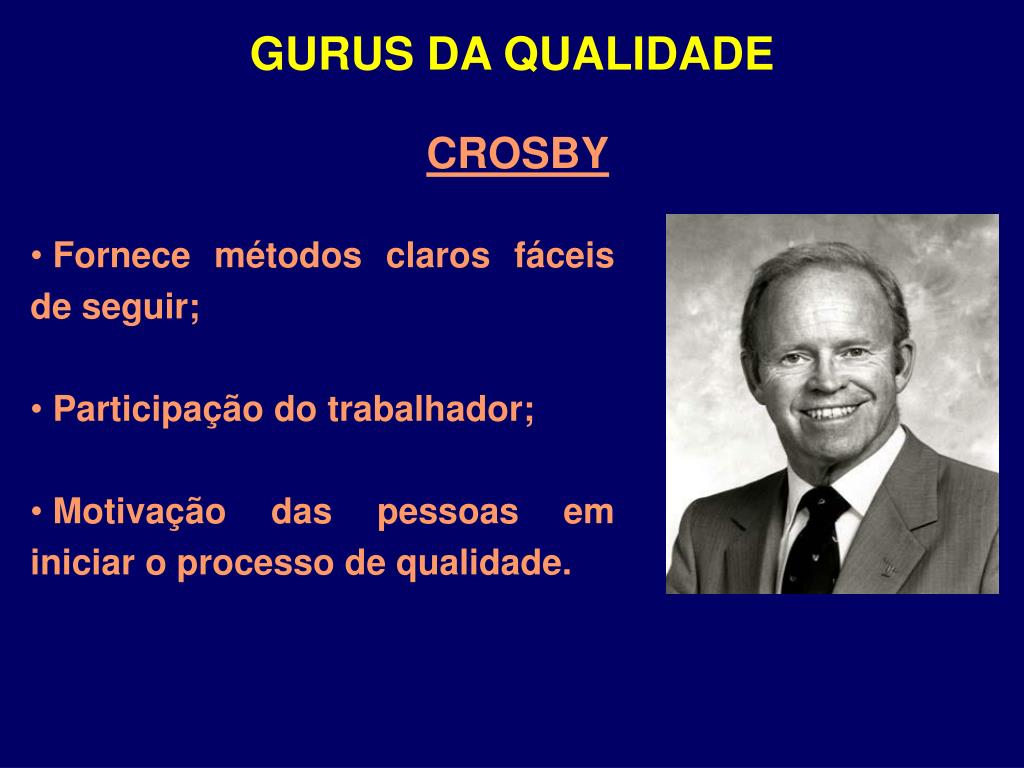 GURUS DA QUALIDADE

CROSBY

• Fornece métodos claros fáceis de seguir;

• Participação do trabalhador;

• Motivação das pessoas em iniciar o processo de qualidade.